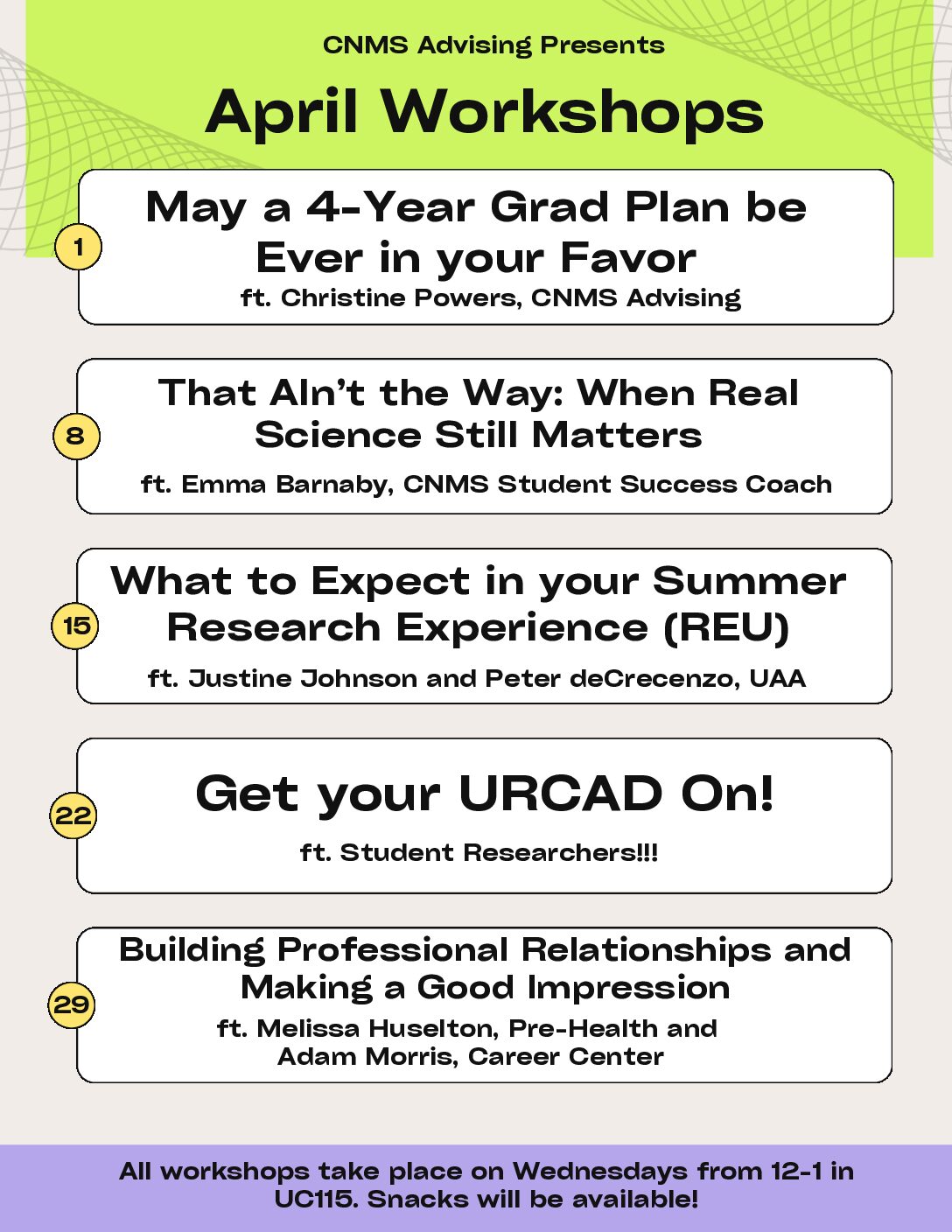 CNMS Advising Presents

April Workshops

1

May a 4-Year Grad Plan be Ever in your Favor

ft. Christine Powers, CNMS Advising

8

That AIn't the Way: When Real Science Still Matters

ft. Emma Barnaby, CNMS Student Success Coach

15

What to Expect in your Summer Research Experience (REU)

ft. Justine Johnson and Peter deCrecenzo, UAA

22

Get your URCAD On!

ft. Student Researchers!!!

29

Building Professional Relationships and Making a Good Impression

ft. Melissa Huselton, Pre-Health and Adam Morris, Career Center

All workshops take place on Wednesdays from 12-1 in UC115. Snacks will be available!